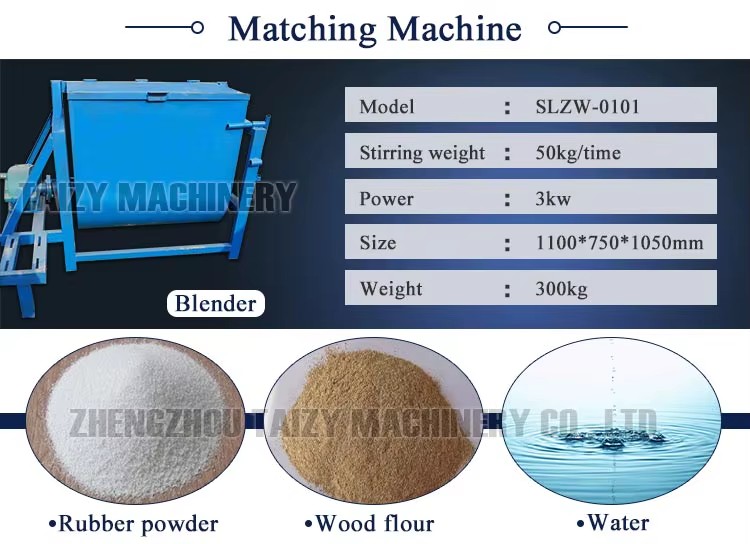 Matching Machine

TAIZY MACHINERY

Blender

| Model | : | SLZW-0101 |
|---|---|---|
| Stirring weight | : | 50kg/time |
| Power | : | 3kw |
| Size | : | 1100*750*1050mm |
| Weight | : | 300kg |

ZHENGZHOU TAIZY MACHINERY CO., LTD

•Rubber powder

•Wood flour

•Water